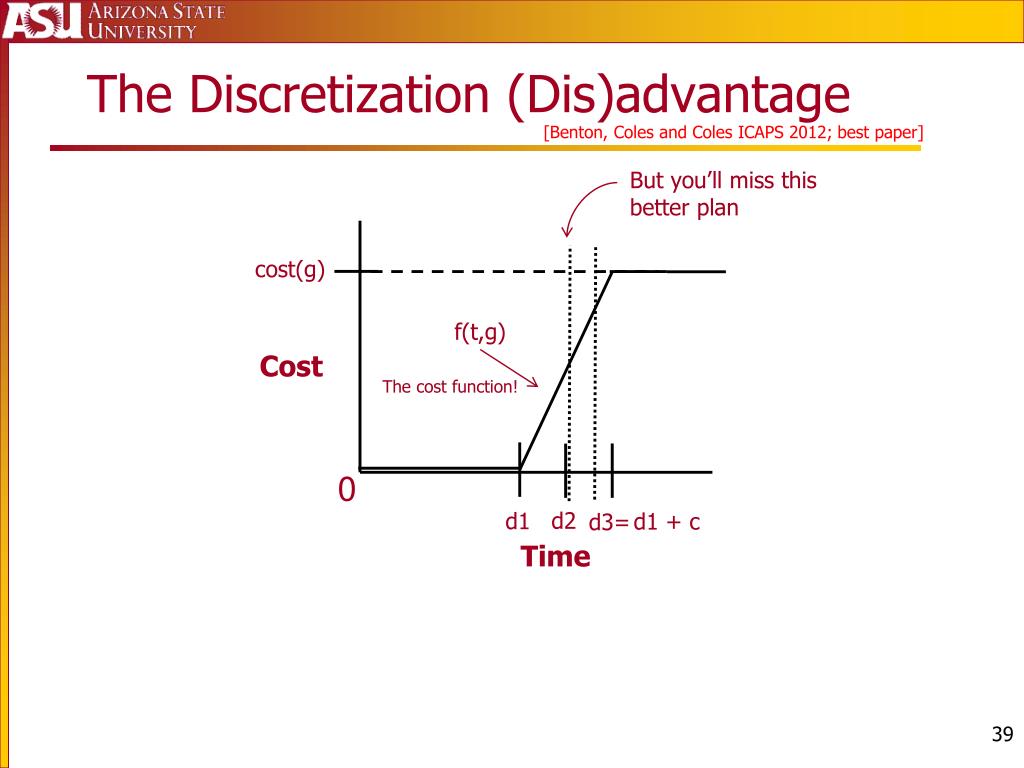 ASU ARIZONA STATE UNIVERSITY

The Discretization (Dis)advantage

[Benton, Coles and Coles ICAPS 2012; best paper]

But you'll miss this better plan

cost(g)

f(t,g)

Cost

The cost function!

0

d1 d2 d3= d1 + c

Time

39